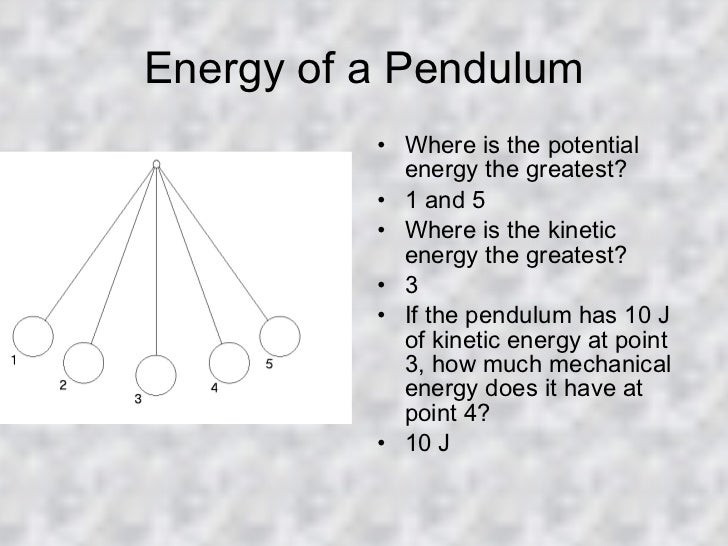 Energy of a Pendulum

1
2
3
4
5

• Where is the potential energy the greatest?
• 1 and 5
• Where is the kinetic energy the greatest?
• 3
• If the pendulum has 10 J of kinetic energy at point 3, how much mechanical energy does it have at point 4?
• 10 J